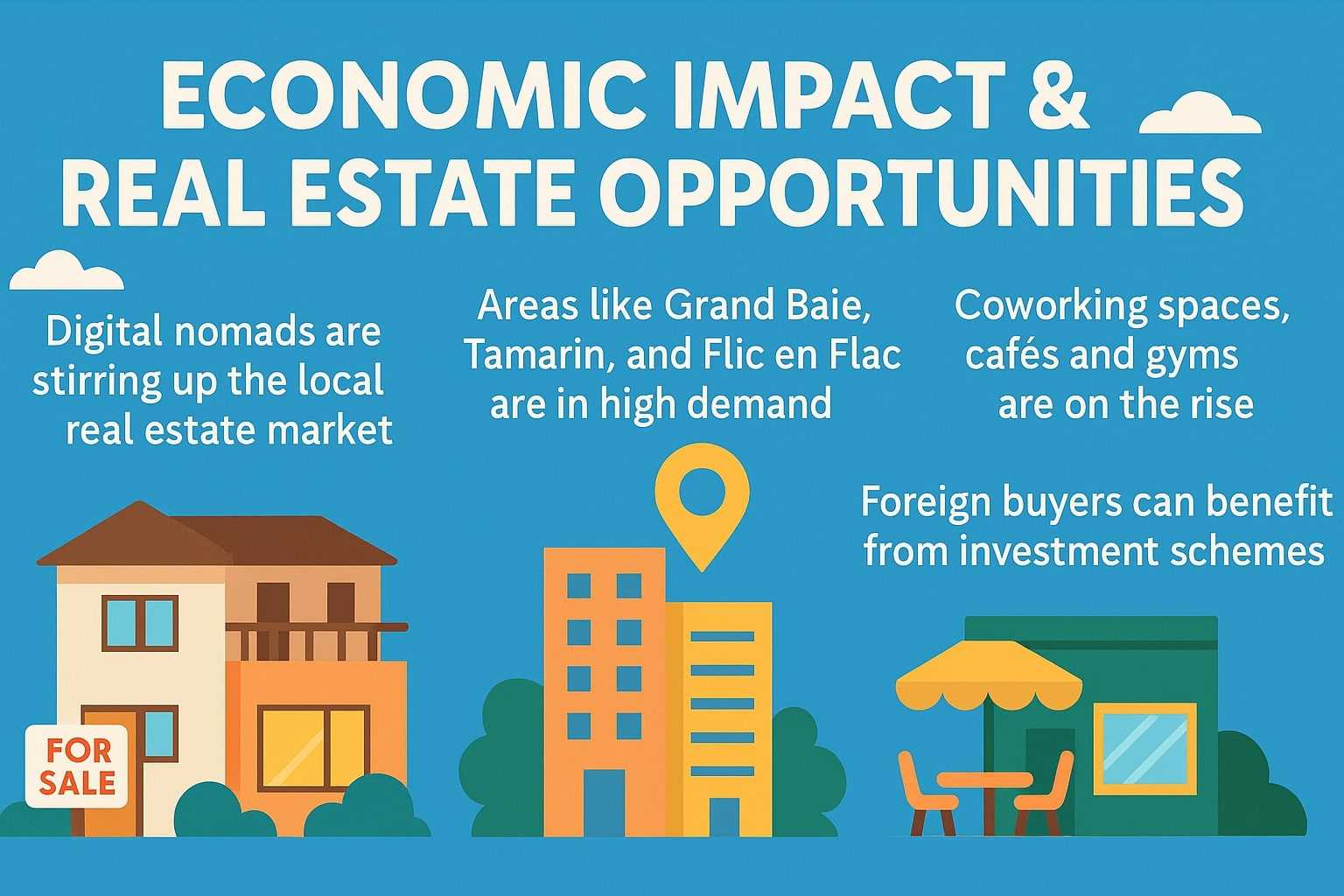 ECONOMIC IMPACT & REAL ESTATE OPPORTUNITIES

Digital nomads are stirring up the local real estate market

Areas like Grand Baie, Tamarin, and Flic en Flac are in high demand

Coworking spaces, cafés and gyms are on the rise

Foreign buyers can benefit from investment schemes

FOR SALE